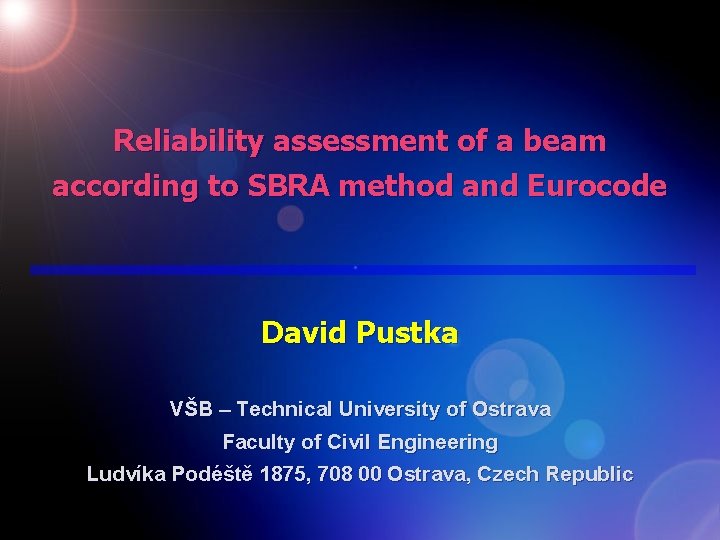 Reliability assessment of a beam according to SBRA method and Eurocode

David Pustka

VŠB – Technical University of Ostrava
Faculty of Civil Engineering
Ludvíka Podéště 1875, 708 00 Ostrava, Czech Republic